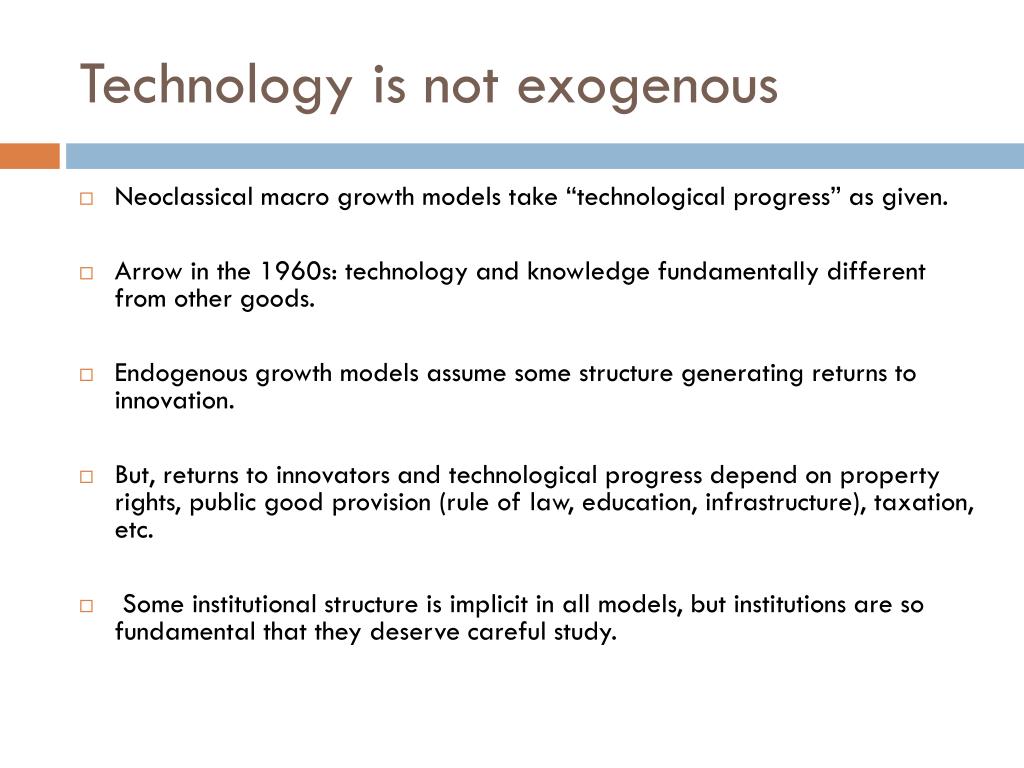 Technology is not exogenous

□ Neoclassical macro growth models take “technological progress” as given.

□ Arrow in the 1960s: technology and knowledge fundamentally different from other goods.

□ Endogenous growth models assume some structure generating returns to innovation.

□ But, returns to innovators and technological progress depend on property rights, public good provision (rule of law, education, infrastructure), taxation, etc.

□ Some institutional structure is implicit in all models, but institutions are so fundamental that they deserve careful study.